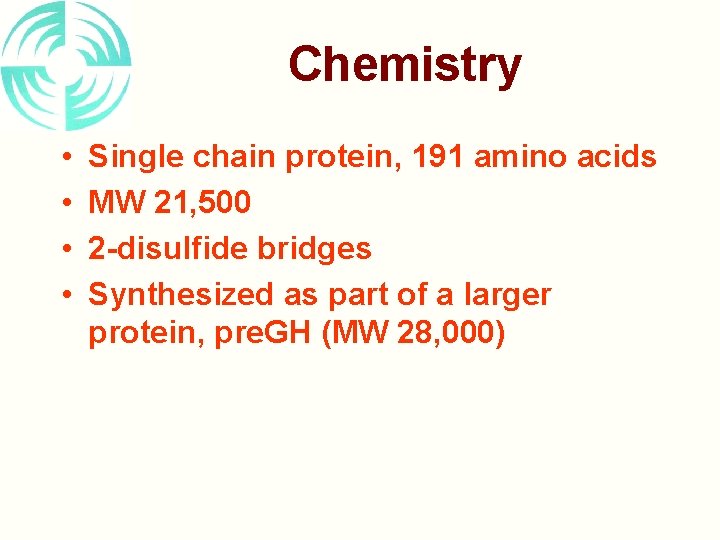 Chemistry

• Single chain protein, 191 amino acids
• MW 21,500
• 2-disulfide bridges
• Synthesized as part of a larger protein, preGH (MW 28,000)